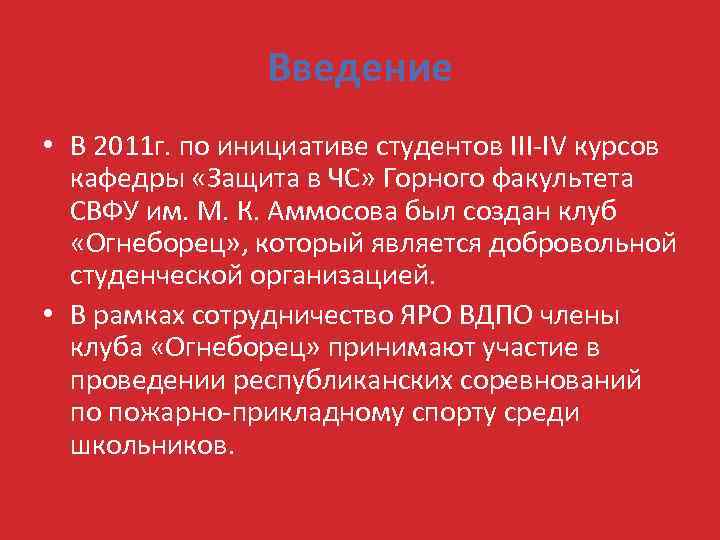 Введение

• В 2011г. по инициативе студентов III-IV курсов кафедры «Защита в ЧС» Горного факультета СВФУ им. М. К. Аммосова был создан клуб «Огнеборец», который является добровольной студенческой организацией.

• В рамках сотрудничество ЯРО ВДПО члены клуба «Огнеборец» принимают участие в проведении республиканских соревнований по пожарно-прикладному спорту среди школьников.